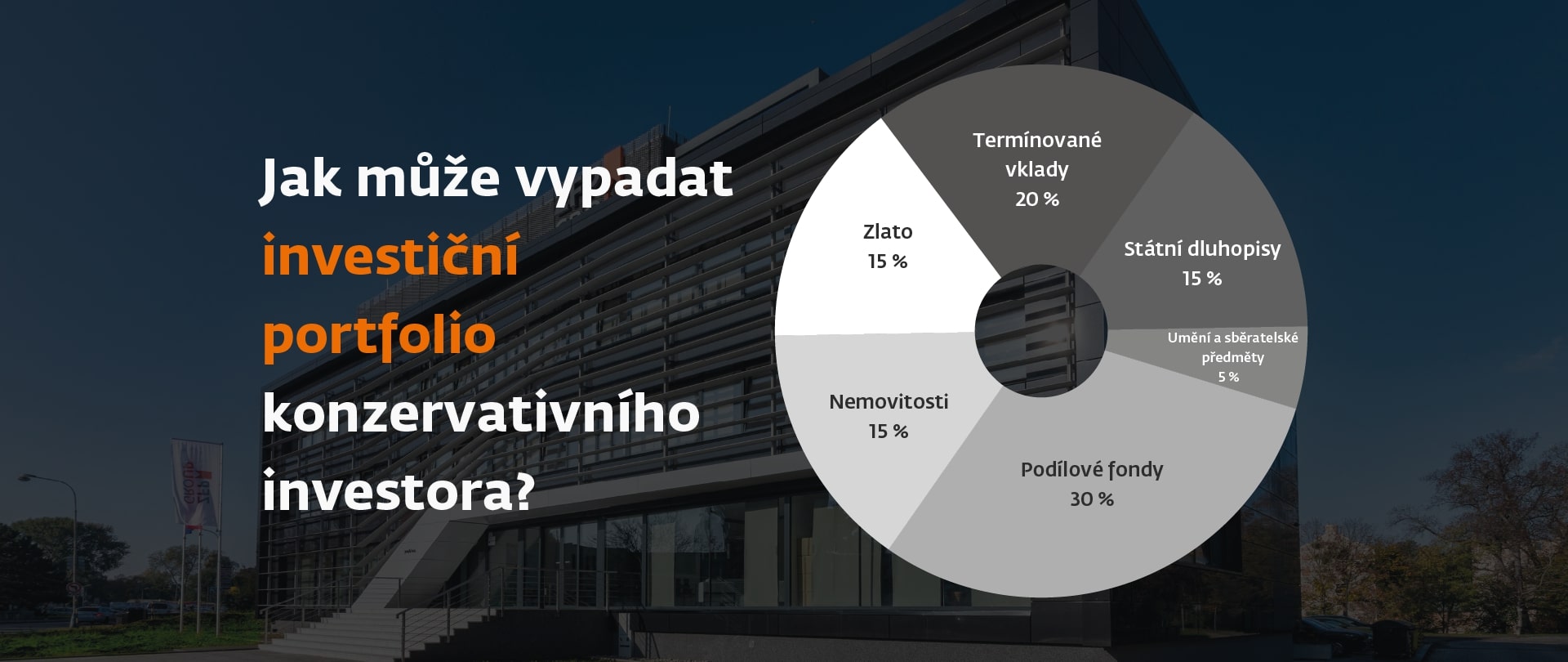 Jak může vypadat investiční portfolio konzervativního investora?

Termínované vklady
20 %

Státní dluhopisy
15 %

Umění a sběratelské předměty
5 %

Podílové fondy
30 %

Nemovitosti
15 %

Zlato
15 %